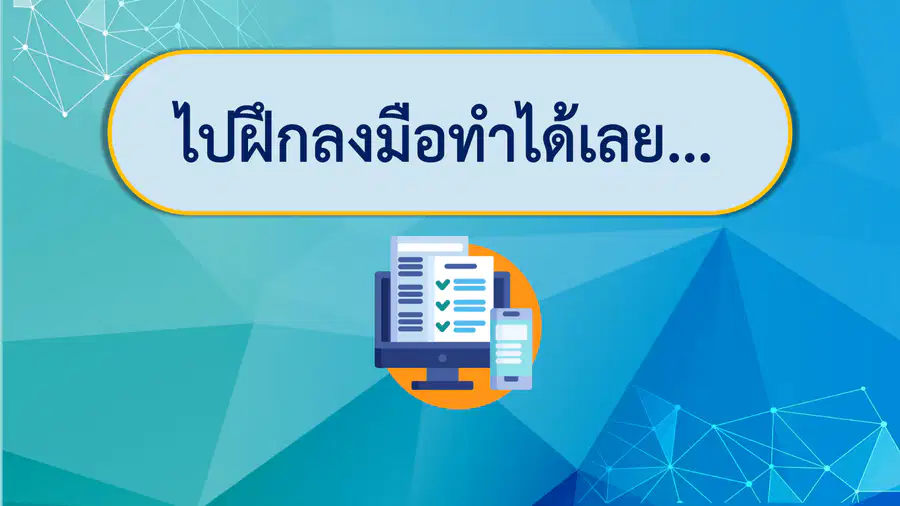 ไปฝึกลงมือทำได้เลย...